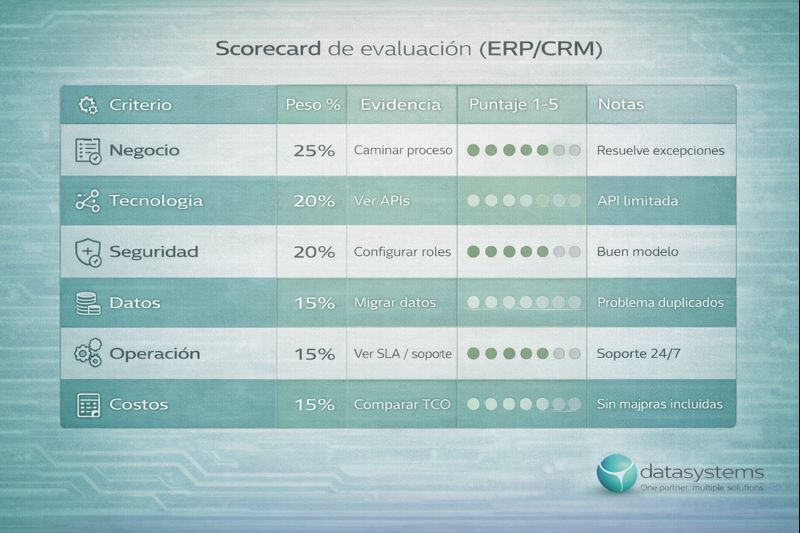 Scorecard de evaluación (ERP/CRM)

| Criterio | Peso % | Evidencia | Puntaje 1-5 | Notas |
|---|---|---|---|---|
| Negocio | 25% | Caminar proceso | | Resuelve excepciones |
| Tecnologia | 20% | Ver APIs | | API limitada |
| Seguridad | 20% | Configurar roles | | Buen modelo |
| Datos | 15% | Migrar datos | | Problema duplicados |
| Operación | 15% | Ver SLA / sopote | | Soporte 24/7 |
| Costos | 15% | Comparar TCO | | Sin majpras incluidas |

datasystems
One partner, multiple solutions